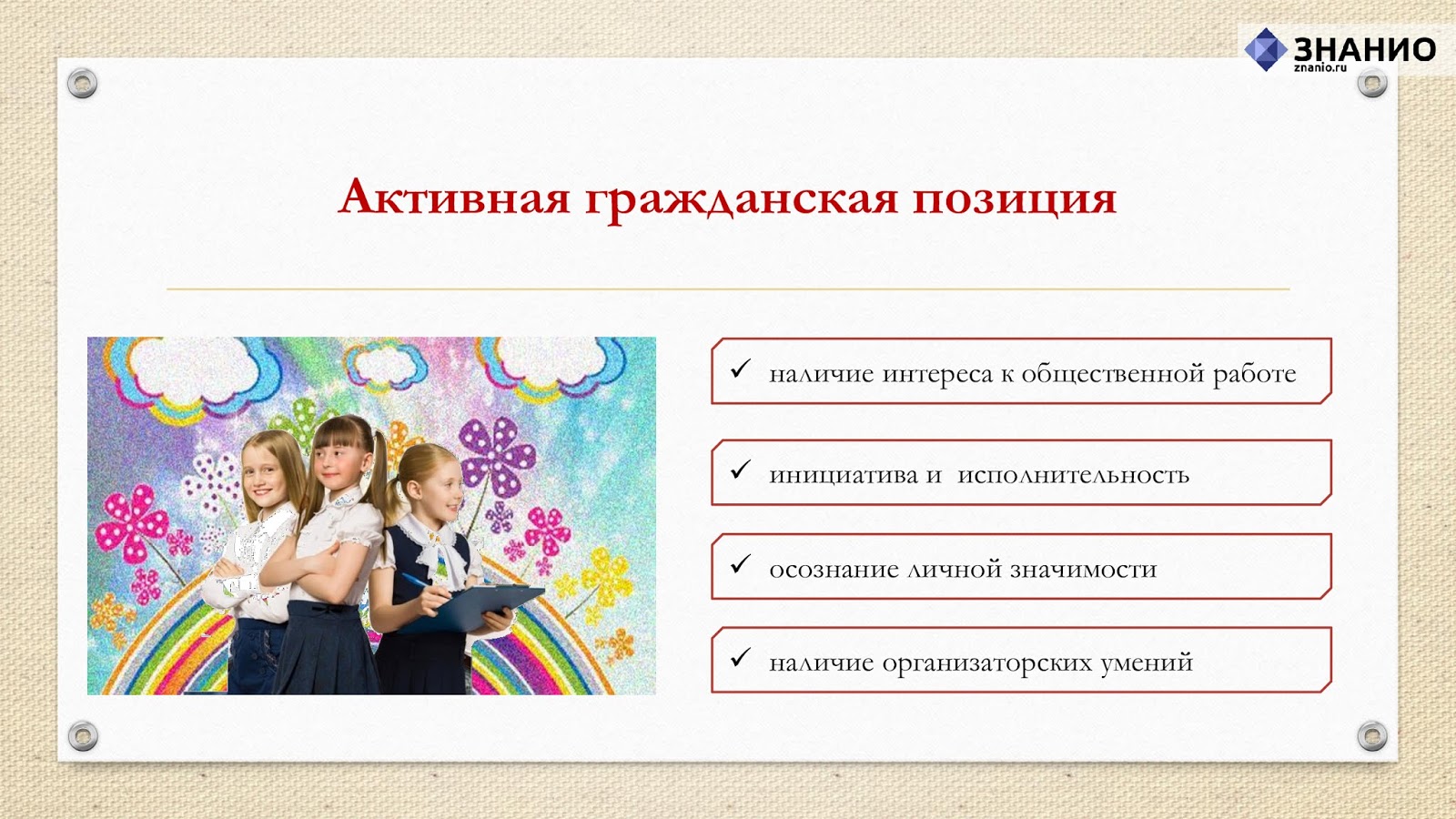 ЗНАНИО
znanio.ru

Активная гражданская позиция

✓ наличие интереса к общественной работе

✓ инициатива и исполнительность

✓ осознание личной значимости

✓ наличие организаторских умений